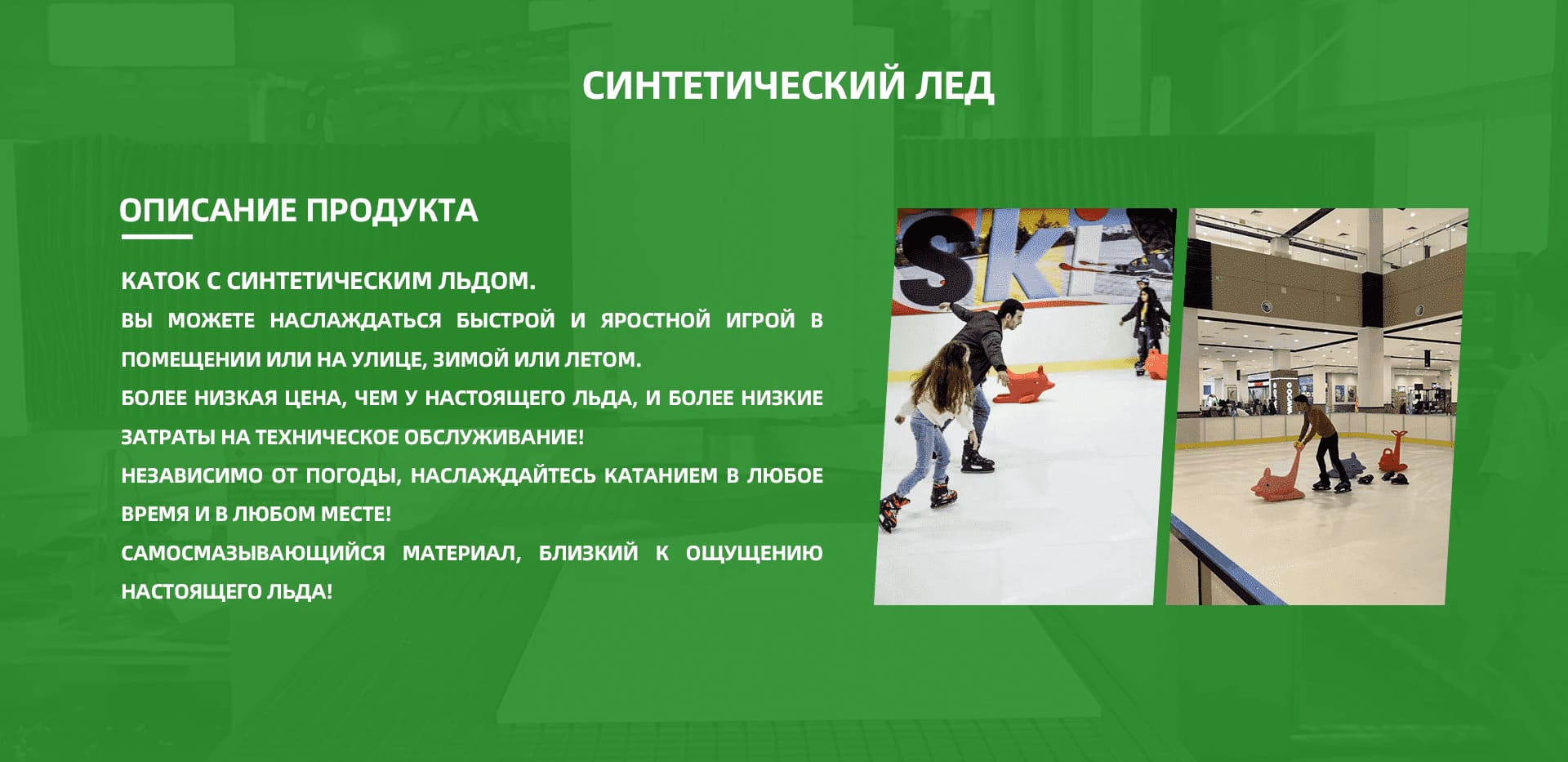 СИНТЕТИЧЕСКИЙ ЛЕД

ОПИСАНИЕ ПРОДУКТА

КАТОК С СИНТЕТИЧЕСКИМ ЛЬДОМ.
ВЫ МОЖЕТЕ НАСЛАЖДАТЬСЯ БЫСТРОЙ И ЯРОСТНОЙ ИГРОЙ В ПОМЕЩЕНИИ ИЛИ НА УЛИЦЕ, ЗИМОЙ ИЛИ ЛЕТОМ.
БОЛЕЕ НИЗКАЯ ЦЕНА, ЧЕМ У НАСТОЯЩЕГО ЛЬДА, И БОЛЕЕ НИЗКИЕ ЗАТРАТЫ НА ТЕХНИЧЕСКОЕ ОБСЛУЖИВАНИЕ!
НЕЗАВИСИМО ОТ ПОГОДЫ, НАСЛАЖДАЙТЕСЬ КАТАНИЕМ В ЛЮБОЕ ВРЕМЯ И В ЛЮБОМ МЕСТЕ!
САМОСМАЗЫВАЮЩИЙСЯ МАТЕРИАЛ, БЛИЗКИЙ К ОЩУЩЕНИЮ НАСТОЯЩЕГО ЛЬДА!

SKI